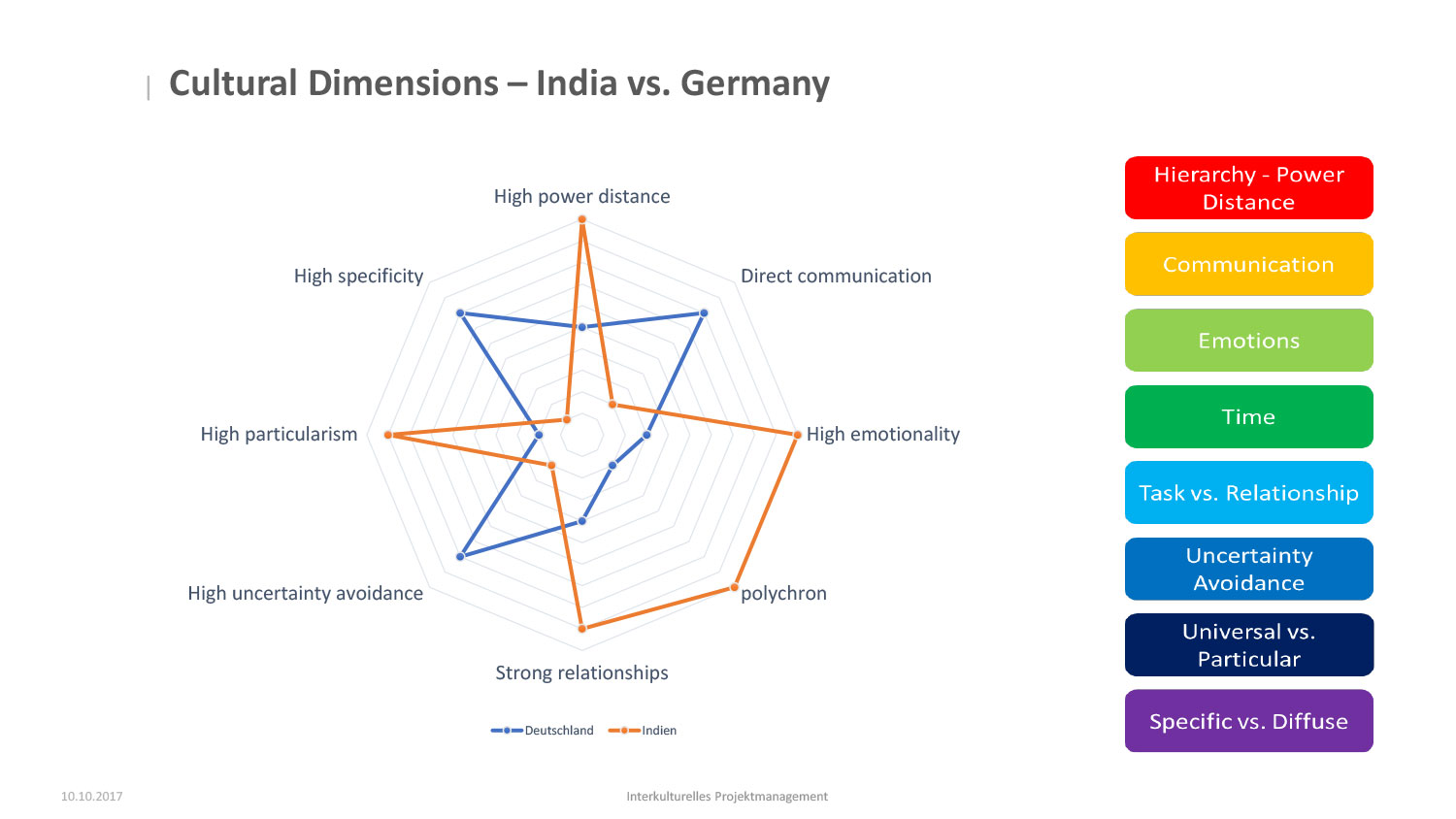 Cultural Dimensions – India vs. Germany

High power distance

Direct communication

High emotionality

polychron

Strong relationships

High uncertainty avoidance

High particularism

High specificity

Deutschland Indien

Hierarchy - Power Distance

Communication

Emotions

Time

Task vs. Relationship

Uncertainty Avoidance

Universal vs. Particular

Specific vs. Diffuse

10.10.2017

Interkulturelles Projektmanagement